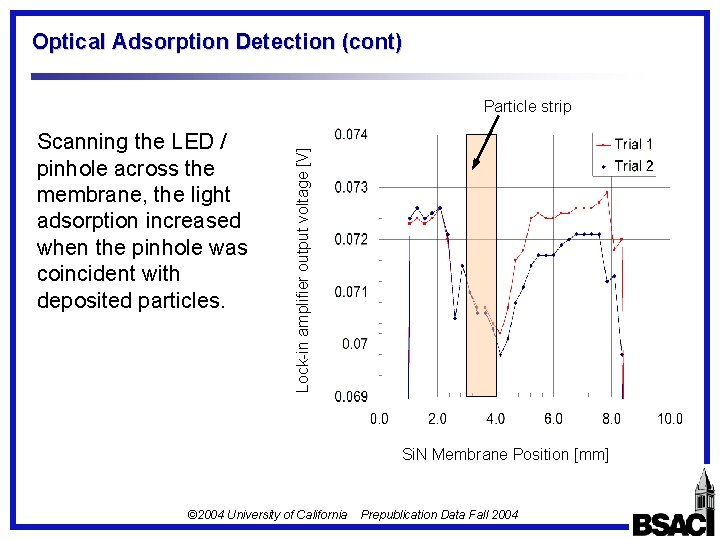 Optical Adsorption Detection (cont)

Scanning the LED / pinhole across the membrane, the light adsorption increased when the pinhole was coincident with deposited particles.

Particle strip

Trial 1
Trial 2

Lock-in amplifier output voltage [V]

0.074
0.073
0.072
0.071
0.07
0.069

0.0 2.0 4.0 6.0 8.0 10.0

SiN Membrane Position [mm]

©2004 University of California Prepublication Data Fall 2004

BSAC